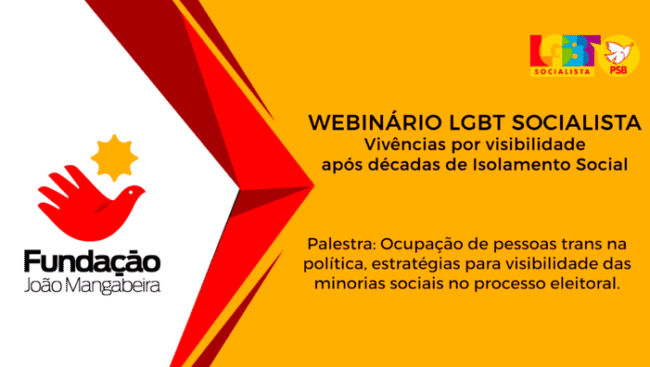 Fundação
João Mangabeira

LGBT
SOCIALISTA
PSB

WEBINÁRIO LGBT SOCIALISTA
Vivências por visibilidade após décadas de Isolamento Social

Palestra: Ocupação de pessoas trans na política, estratégias para visibilidade das minorias sociais no processo eleitoral.